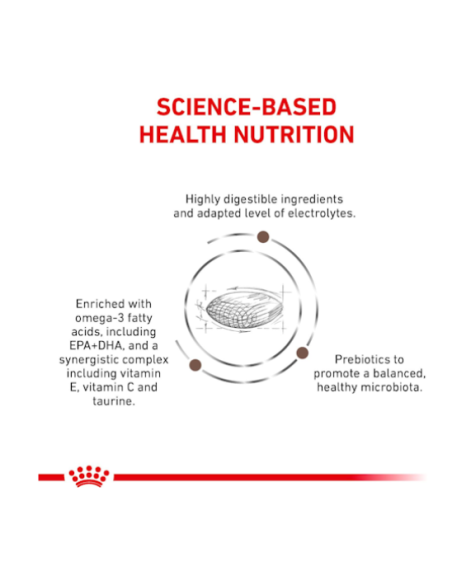 SCIENCE-BASED HEALTH NUTRITION

Highly digestible ingredients and adapted level of electrolytes.

Enriched with omega-3 fatty acids, including EPA+DHA, and a synergistic complex including vitamin E, vitamin C and taurine.

Prebiotics to promote a balanced, healthy microbiota.